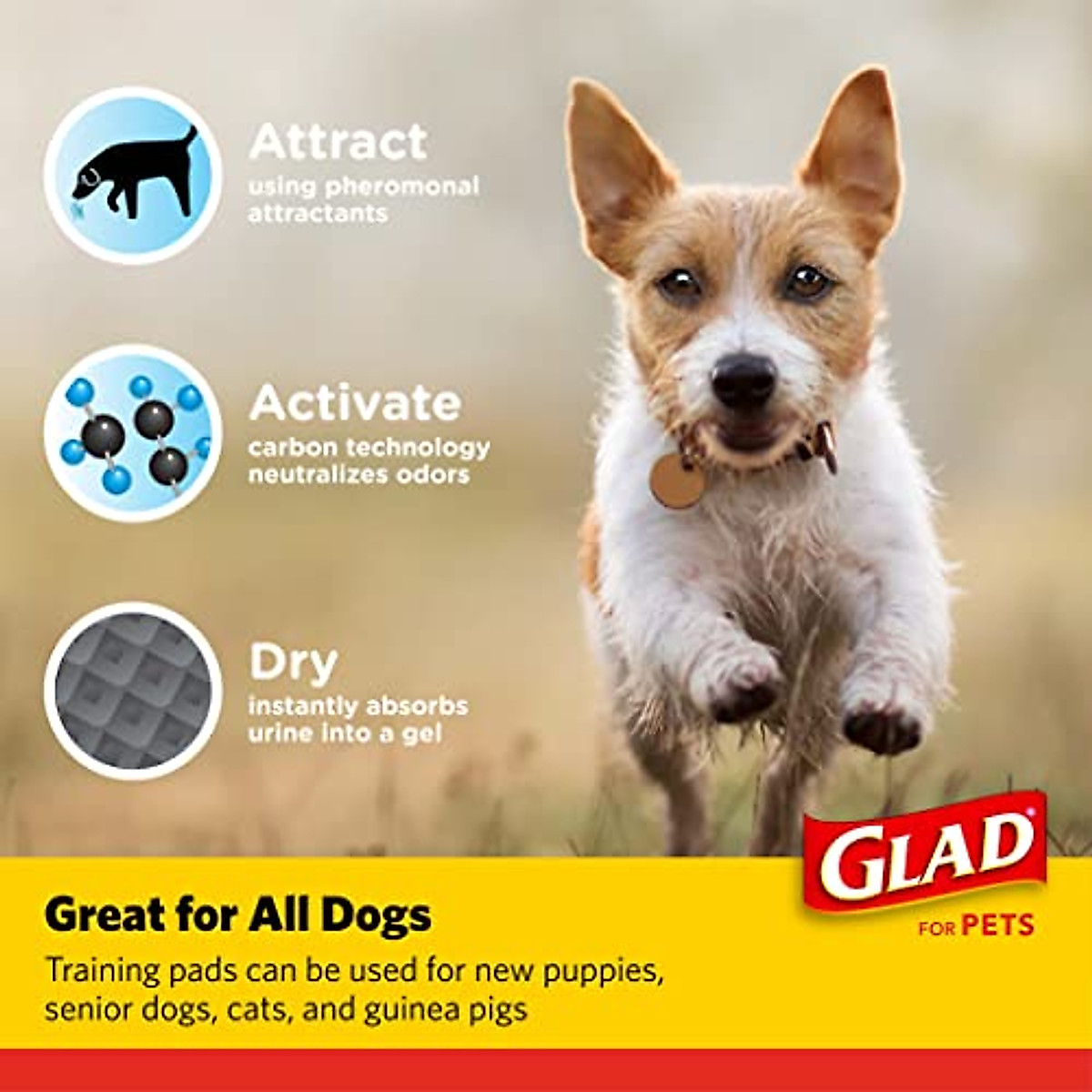 Attract
using pheromonal attractants

Activate
carbon technology neutralizes odors

Dry
instantly absorbs urine into a gel

GLAD
FOR PETS

Great for All Dogs
Training pads can be used for new puppies, senior dogs, cats, and guinea pigs